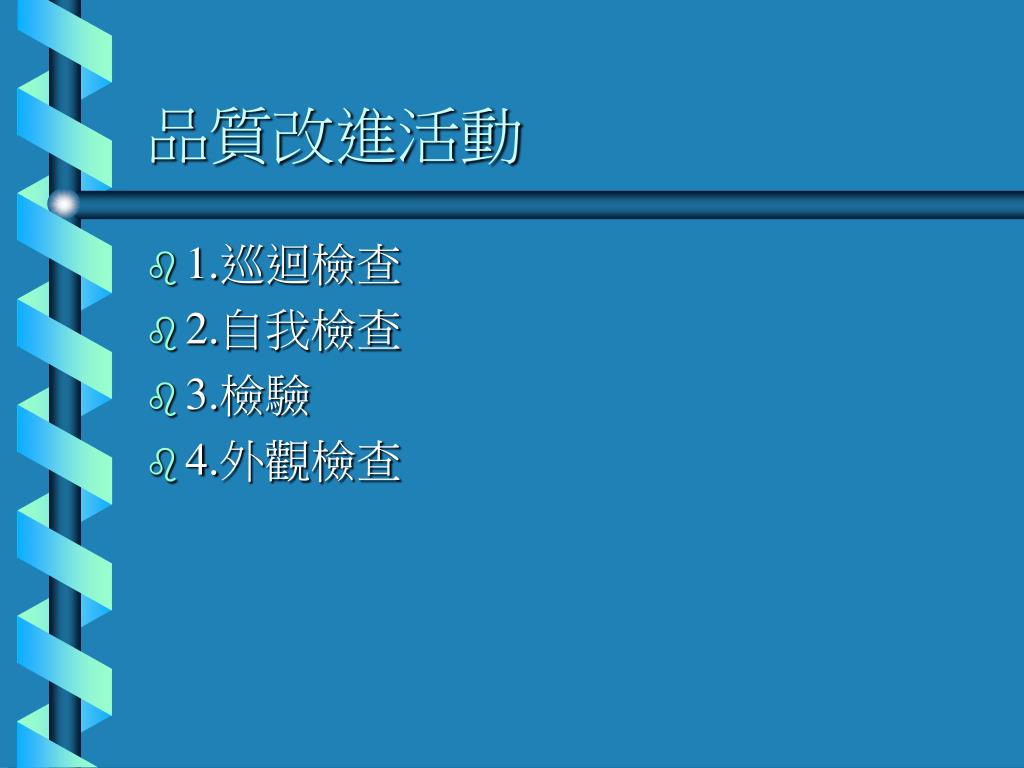 品質改進活動

1.巡迴檢查
2.自我檢查
3.檢驗
4.外觀檢查